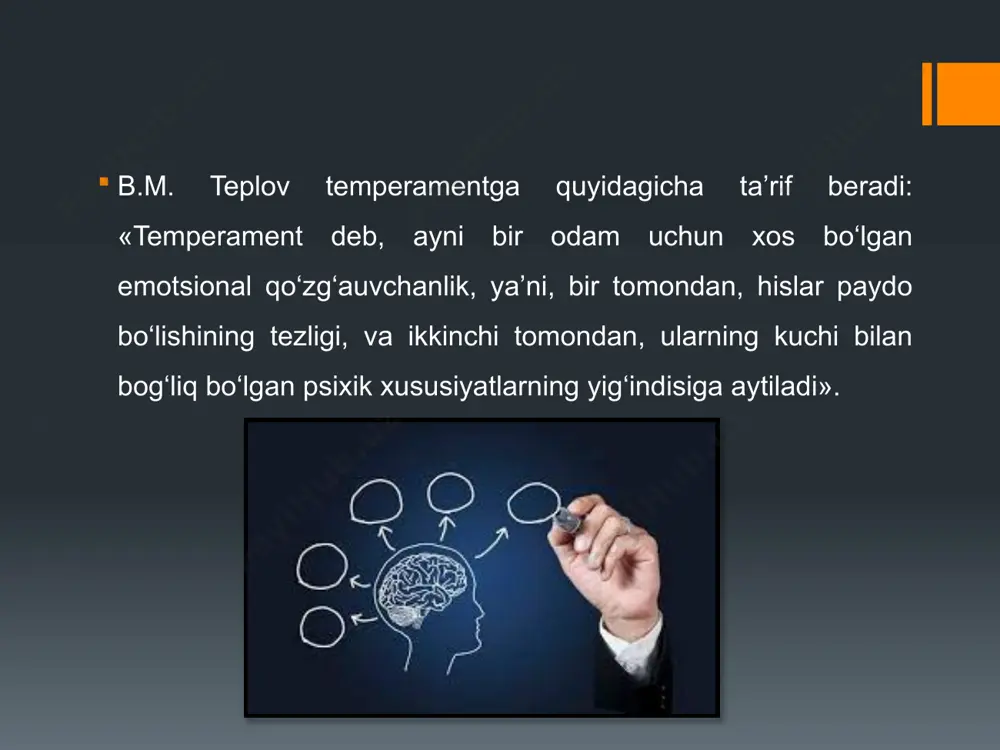 B.M. Teplov temperamentga quyidagicha ta’rif beradi: «Temperament deb, ayni bir odam uchun xos bo‘lgan emotsional qo‘zg‘auvchanlik, ya’ni, bir tomondan, hislar paydo bo‘lishining tezligi, va ikkinchi tomondan, ularning kuchi bilan bog‘liq bo‘lgan psixik xususiyatlarning yig‘indisiga aytiladi».